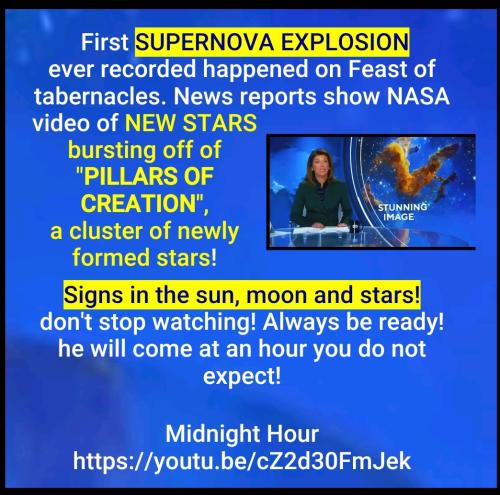 First SUPERNOVA EXPLOSION ever recorded happened on Feast of tabernacles. News reports show NASA video of NEW STARS bursting off of "PILLARS OF CREATION", a cluster of newly formed stars!

STUNNING IMAGE

Signs in the sun, moon and stars! don't stop watching! Always be ready! he will come at an hour you do not expect!

Midnight Hour
https://youtu.be/cZ2d30FmJek